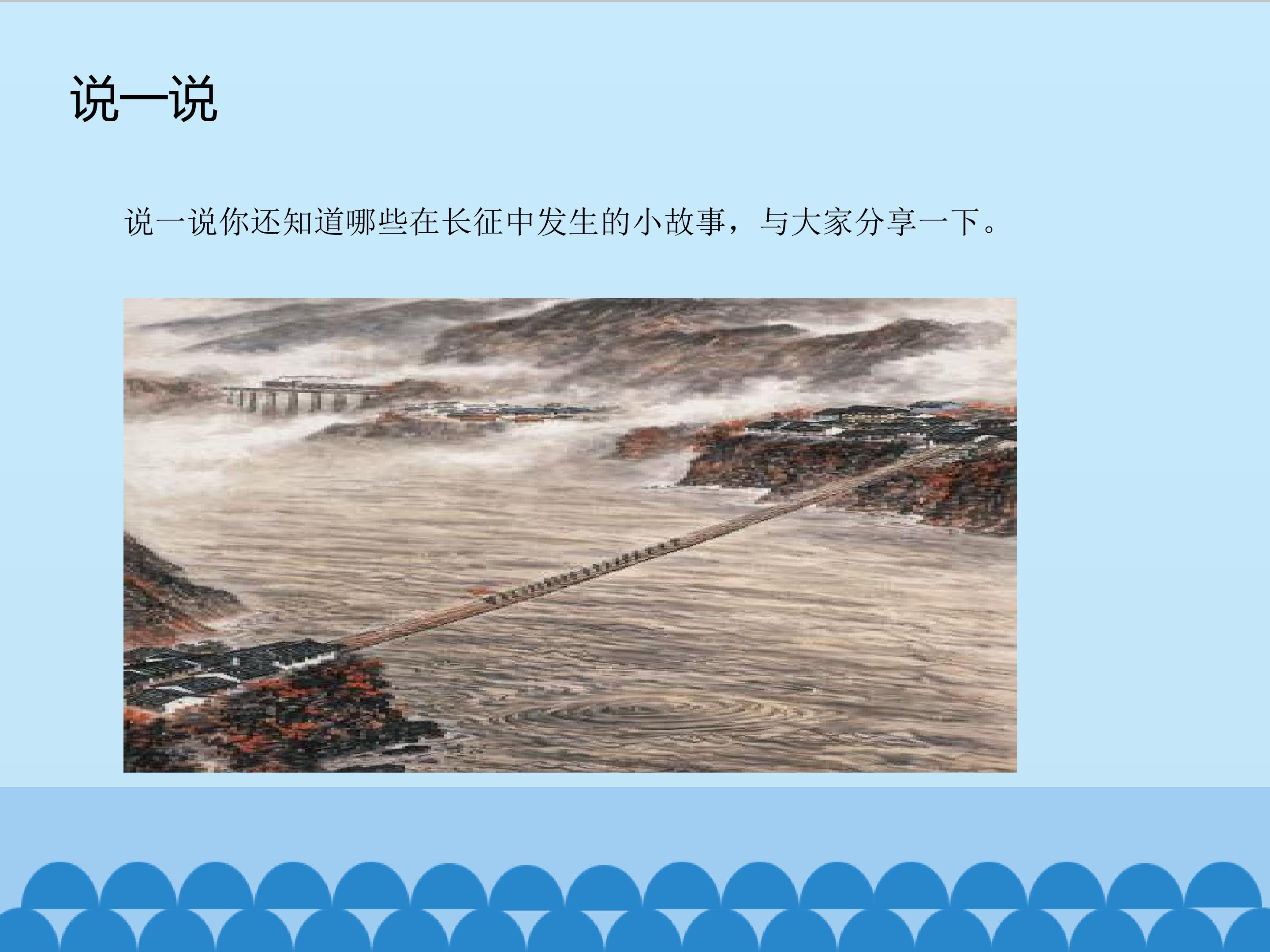 说一说

说一说你还知道哪些在长征中发生的小故事，与大家分享一下。